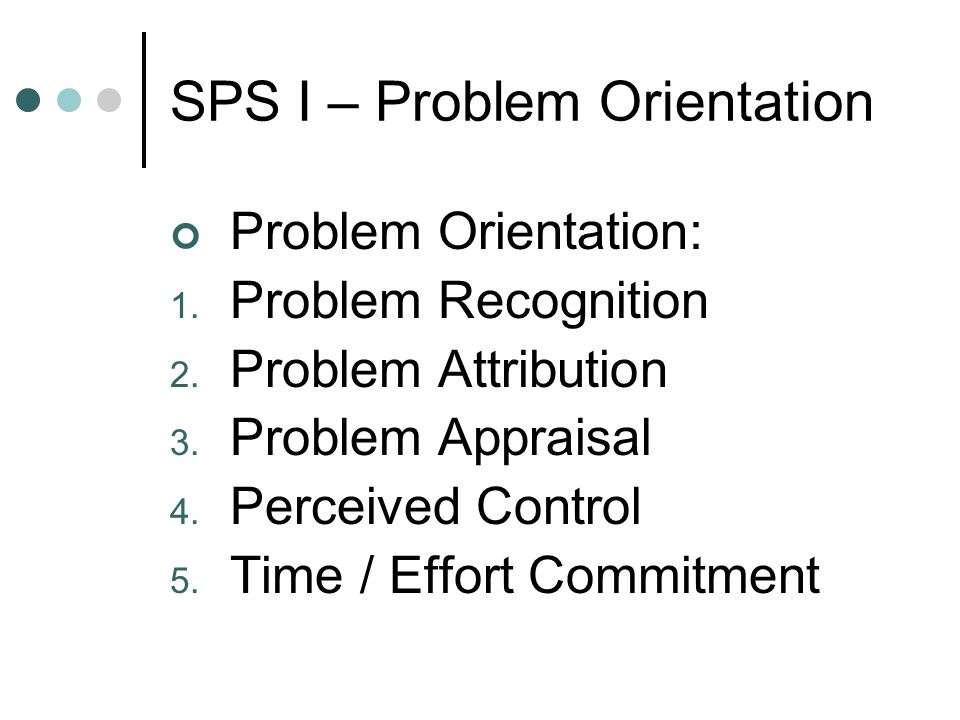 SPS I – Problem Orientation

Problem Orientation:
1. Problem Recognition
2. Problem Attribution
3. Problem Appraisal
4. Perceived Control
5. Time / Effort Commitment